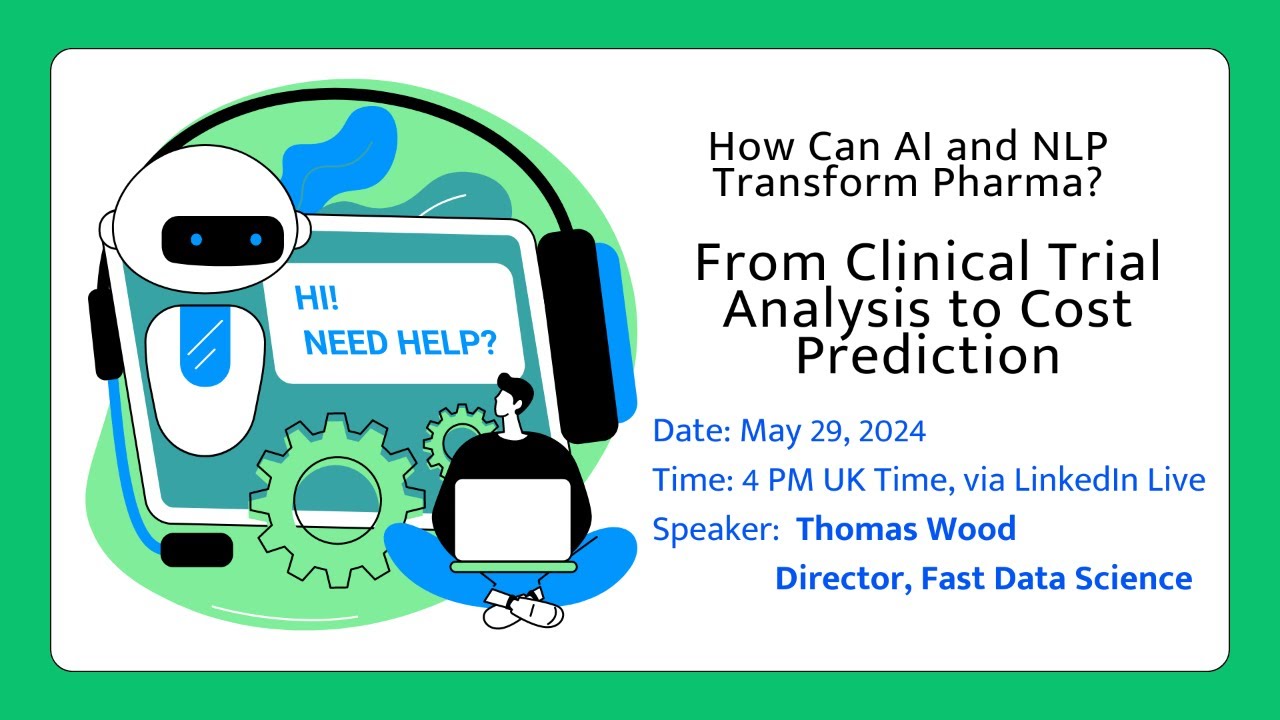 HI!
NEED HELP?

How Can AI and NLP Transform Pharma?

From Clinical Trial Analysis to Cost Prediction

Date: May 29, 2024
Time: 4 PM UK Time, via LinkedIn Live
Speaker: Thomas Wood
Director, Fast Data Science